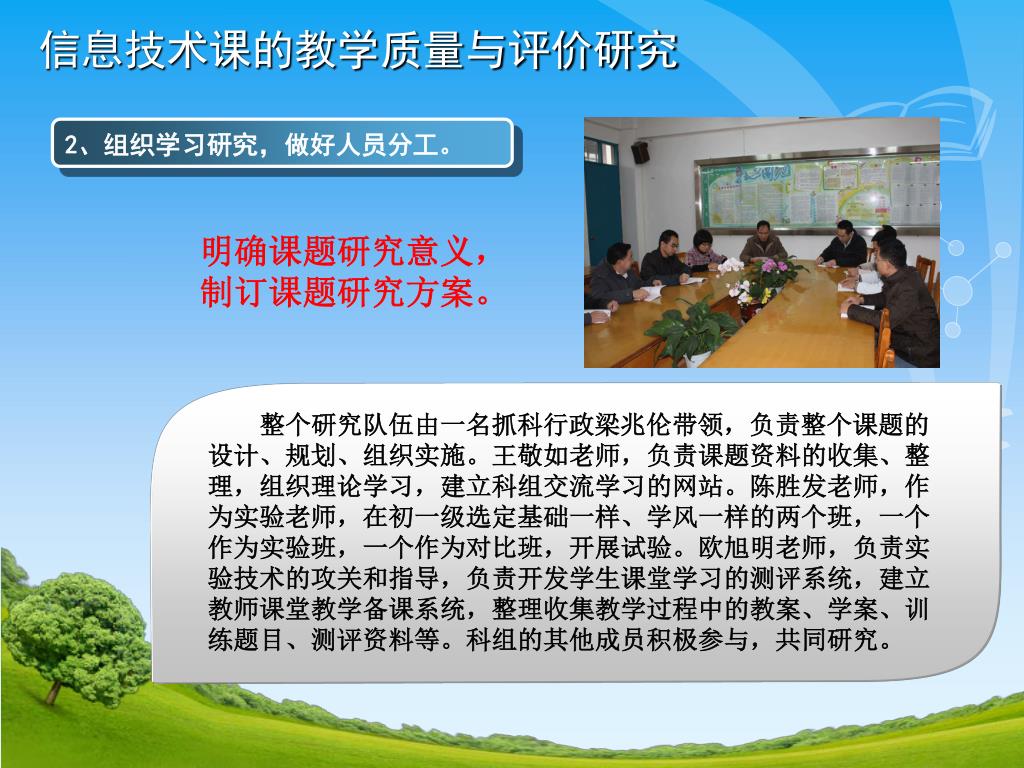 信息技术课的教学质量与评价研究

2、组织学习研究，做好人员分工。

明确课题研究意义，
制订课题研究方案。

整个研究队伍由一名抓科行政梁兆伦带领，负责整个课题的设计、规划、组织实施。王敬如老师，负责课题资料的收集、整理，组织理论学习，建立科组交流学习的网站。陈胜发老师，作为实验老师，在初一级选定基础一样、学风一样的两个班，一个作为实验班，一个作为对比班，开展试验。欧旭明老师，负责实验技术的攻关和指导，负责开发学生课堂学习的测评系统，建立教师课堂教学备课系统，整理收集教学过程中的教案、学案、训练题目、测评资料等。科组的其他成员积极参与，共同研究。